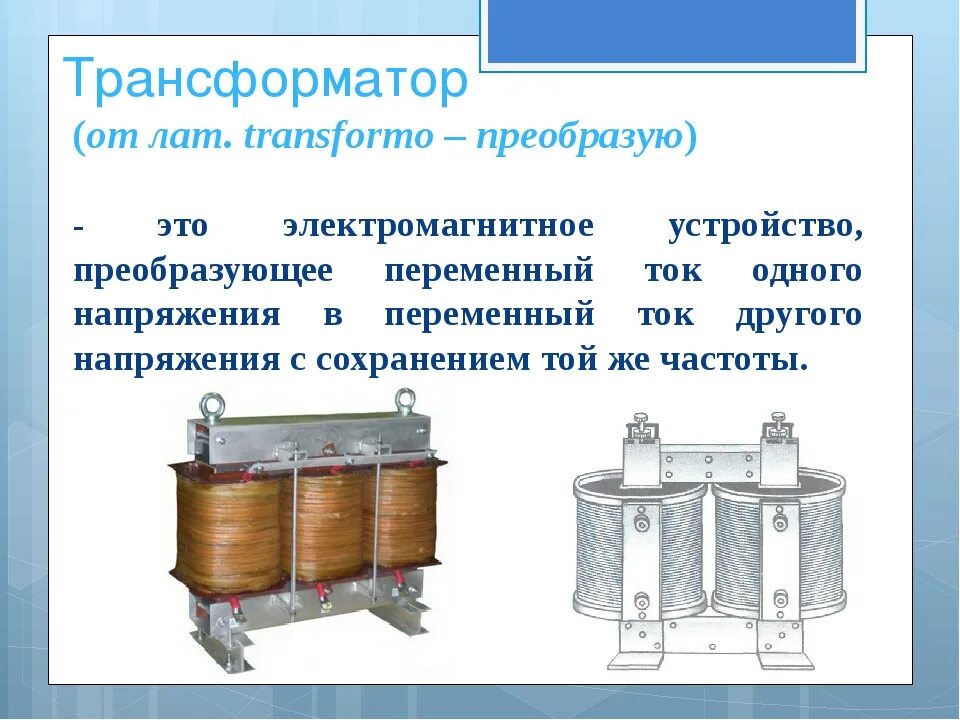 Трансформатор
(от лат. transformo – преобразую)

- это электромагнитное устройство, преобразующее переменный ток одного напряжения в переменный ток другого напряжения с сохранением той же частоты.